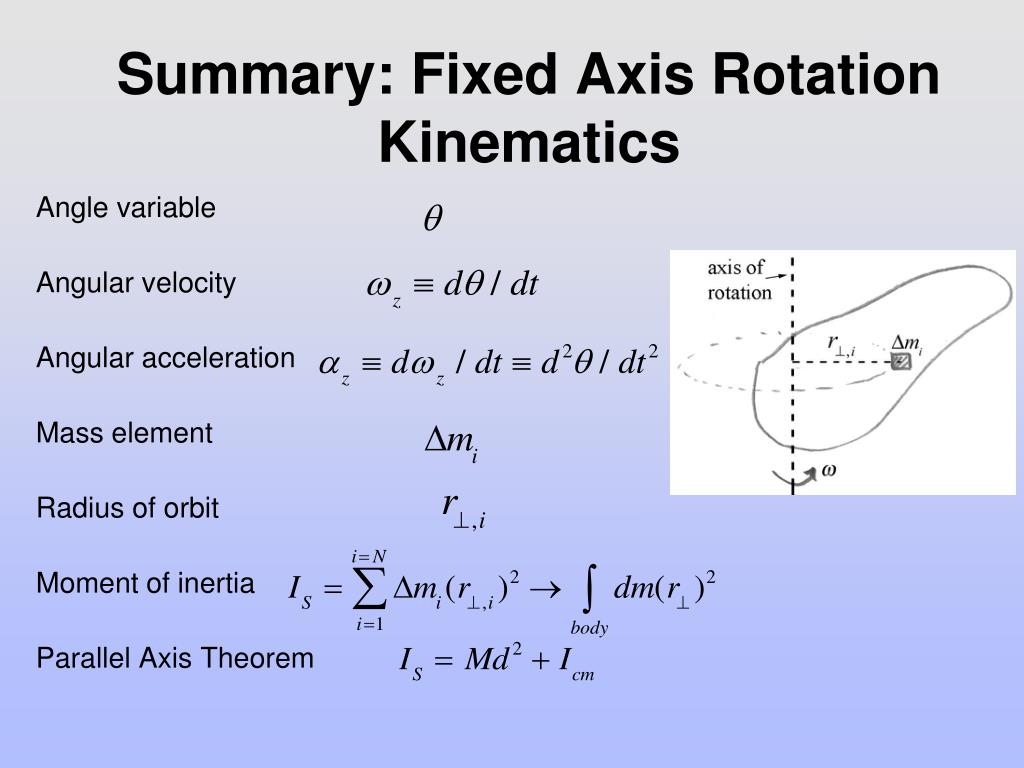 Summary: Fixed Axis Rotation Kinematics

Angle variable $\theta$

Angular velocity $\omega_z \equiv d\theta / dt$

Angular acceleration $\alpha_z \equiv d\omega_z / dt \equiv d^2\theta / dt^2$

Mass element $\Delta m_i$

Radius of orbit $r_{\perp,i}$

Moment of inertia $I_S = \sum_{i=1}^{i=N} \Delta m_i (r_{\perp,i})^2 \rightarrow \int_{body} dm (r_\perp)^2$

Parallel Axis Theorem $I_S = Md^2 + I_{cm}$

axis of rotation

$r_{\perp,i}$

$\Delta m_i$

$\omega$